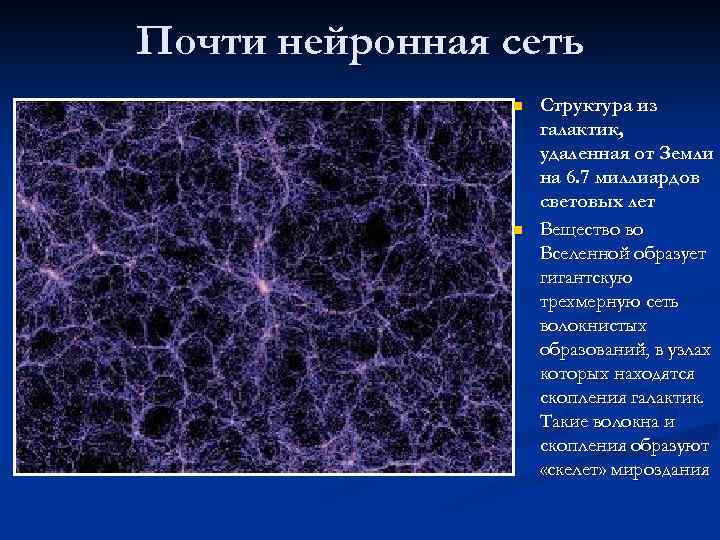 Почти нейронная сеть

Структура из галактик, удаленная от Земли на 6.7 миллиардов световых лет

Вещество во Вселенной образует гигантскую трехмерную сеть волокнистых образований, в узлах которых находятся скопления галактик. Такие волокна и скопления образуют «скелет» мироздания